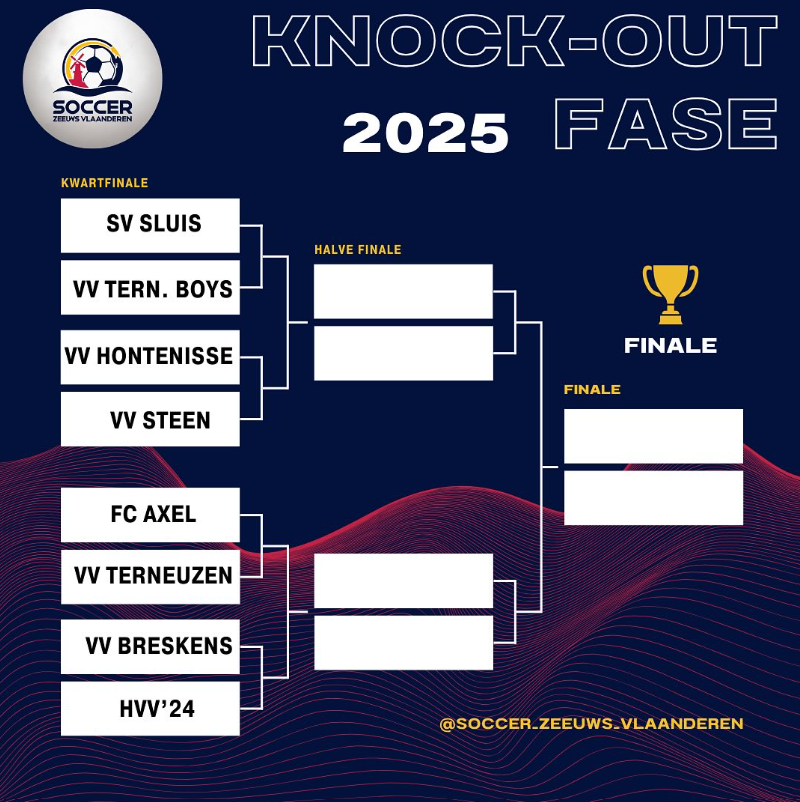 SOCCER
ZEEUWS VLAANDEREN

KNOCK-OUT
FASE
2025

KWARTFINALE
SV SLUIS
VV TERN. BOYS
VV HONTENISSE
VV STEEN
FC AXEL
VV TERNEUZEN
VV BRESKENS
HVV'24

HALVE FINALE

FINALE

FINALE

@SOCCER_ZEEUWS_VLAANDEREN